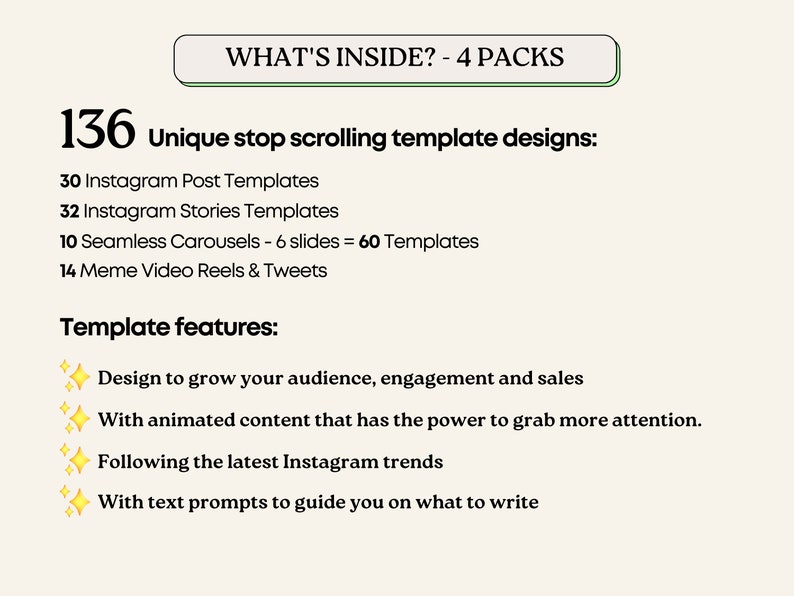 WHAT'S INSIDE? - 4 PACKS

136 Unique stop scrolling template designs:

30 Instagram Post Templates
32 Instagram Stories Templates
10 Seamless Carousels - 6 slides = 60 Templates
14 Meme Video Reels & Tweets

Template features:

✨ Design to grow your audience, engagement and sales
✨ With animated content that has the power to grab more attention.
✨ Following the latest Instagram trends
✨ With text prompts to guide you on what to write